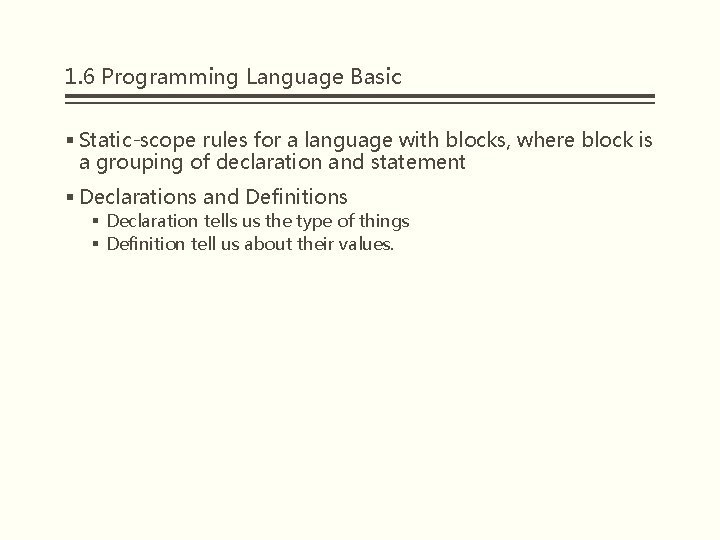 1.6 Programming Language Basic

▪ Static-scope rules for a language with blocks, where block is a grouping of declaration and statement

▪ Declarations and Definitions
 ▪ Declaration tells us the type of things
 ▪ Definition tell us about their values.